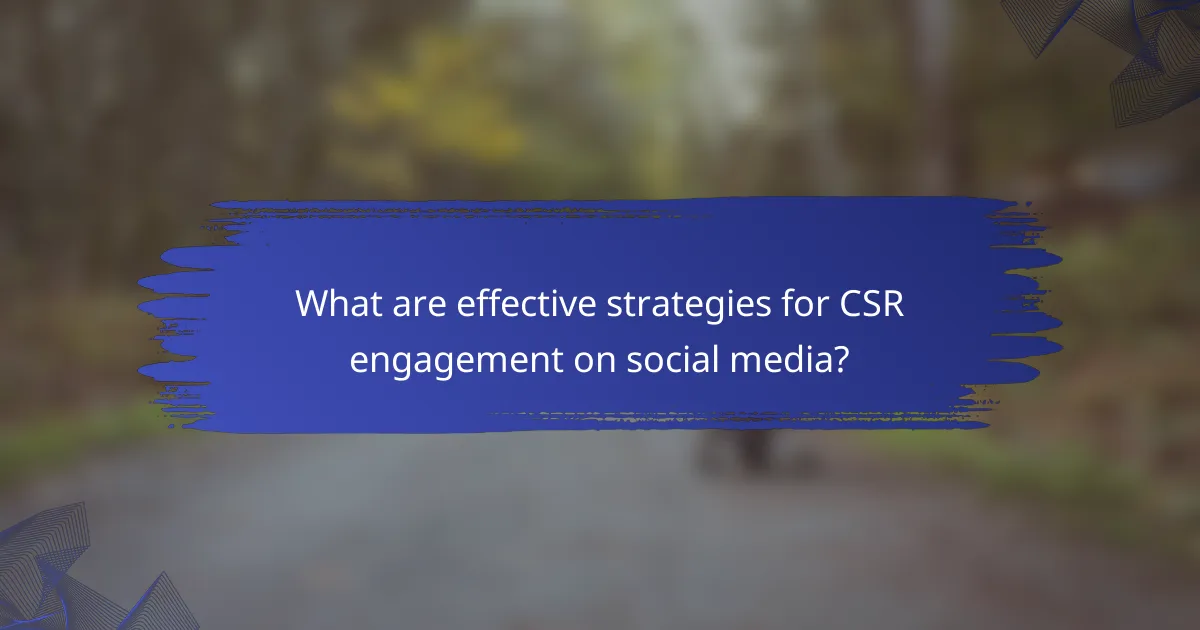 What are effective strategies for CSR engagement on social media?